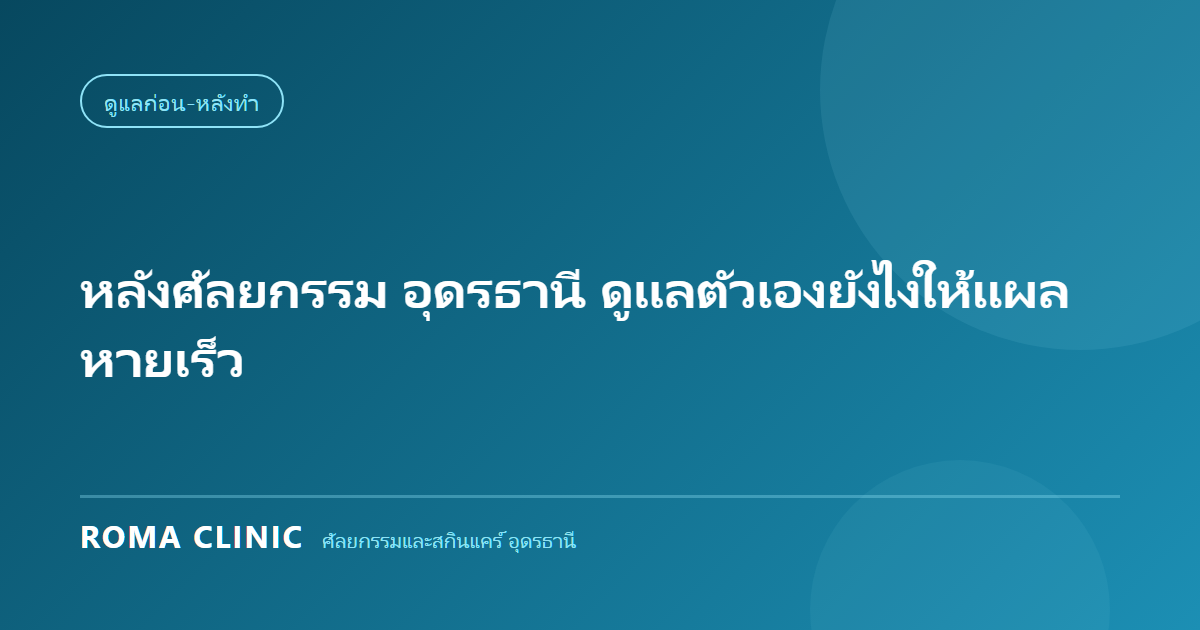 ดูแลก่อน-หลังทำ

หลังศัลยกรรม อุดรธานี ดูแลตัวเองยังไงให้แผลหายเร็ว

ROMA CLINIC ศัลยกรรมและสกินแคร์ อุดรธานี